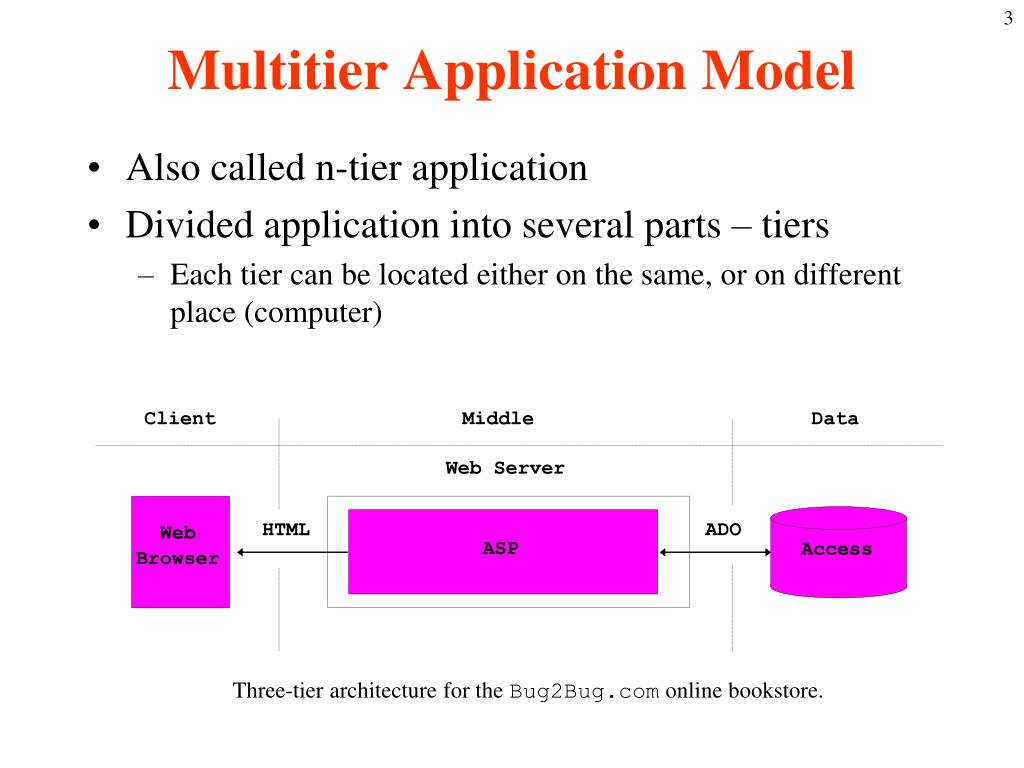 3

Multitier Application Model

• Also called n-tier application
• Divided application into several parts – tiers
– Each tier can be located either on the same, or on different place (computer)

Client
Middle
Data
Web Server
Web Browser
HTML
ASP
ADO
Access

Three-tier architecture for the Bug2Bug.com online bookstore.